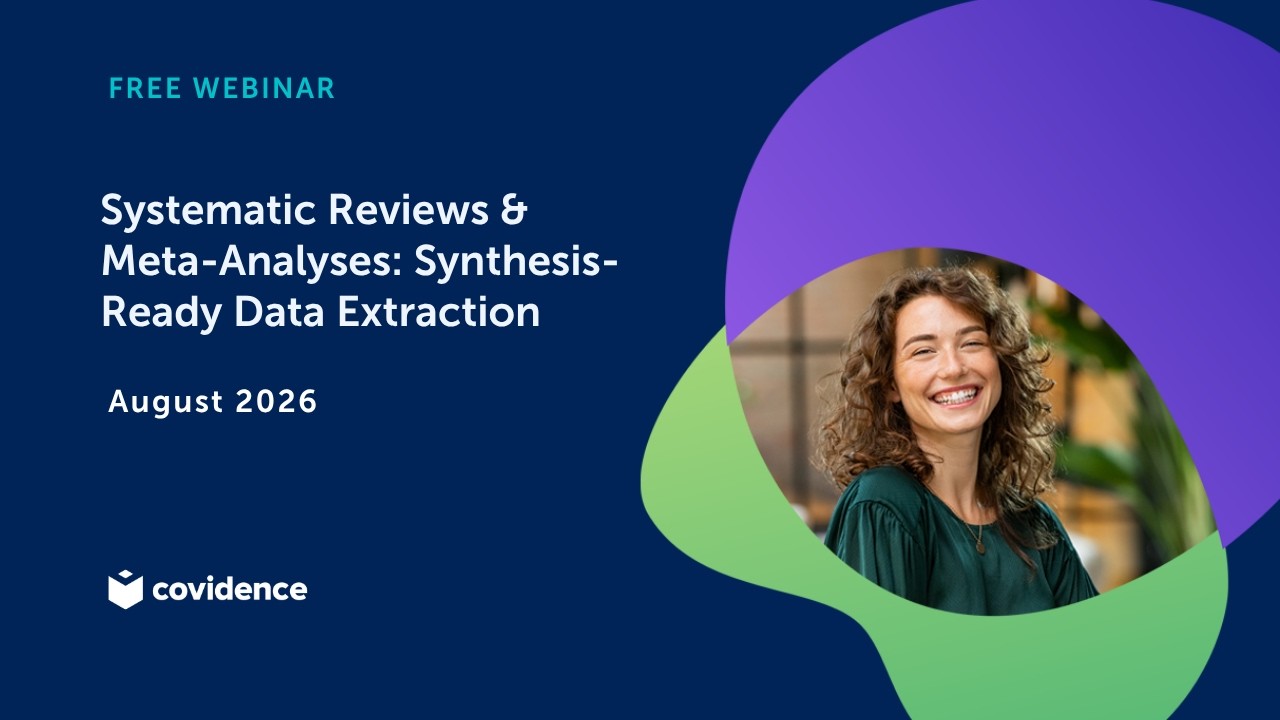 FREE WEBINAR

Systematic Reviews & Meta-Analyses: Synthesis-Ready Data Extraction

August 2026

covidence